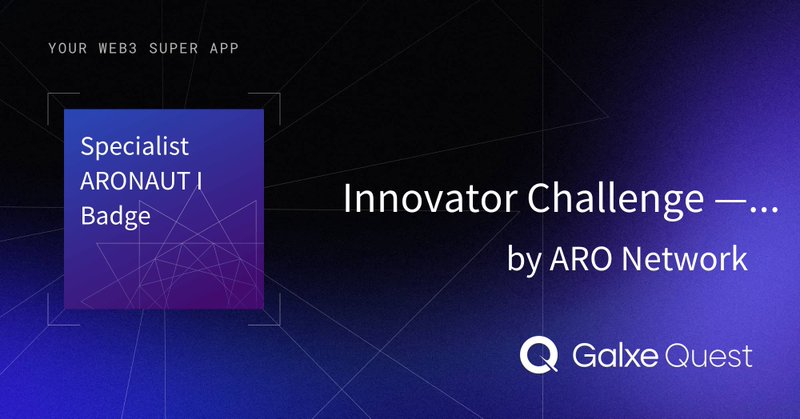 YOUR WEB3 SUPER APP

Specialist ARONAUT I Badge

Innovator Challenge —...

by ARO Network

Galxe Quest